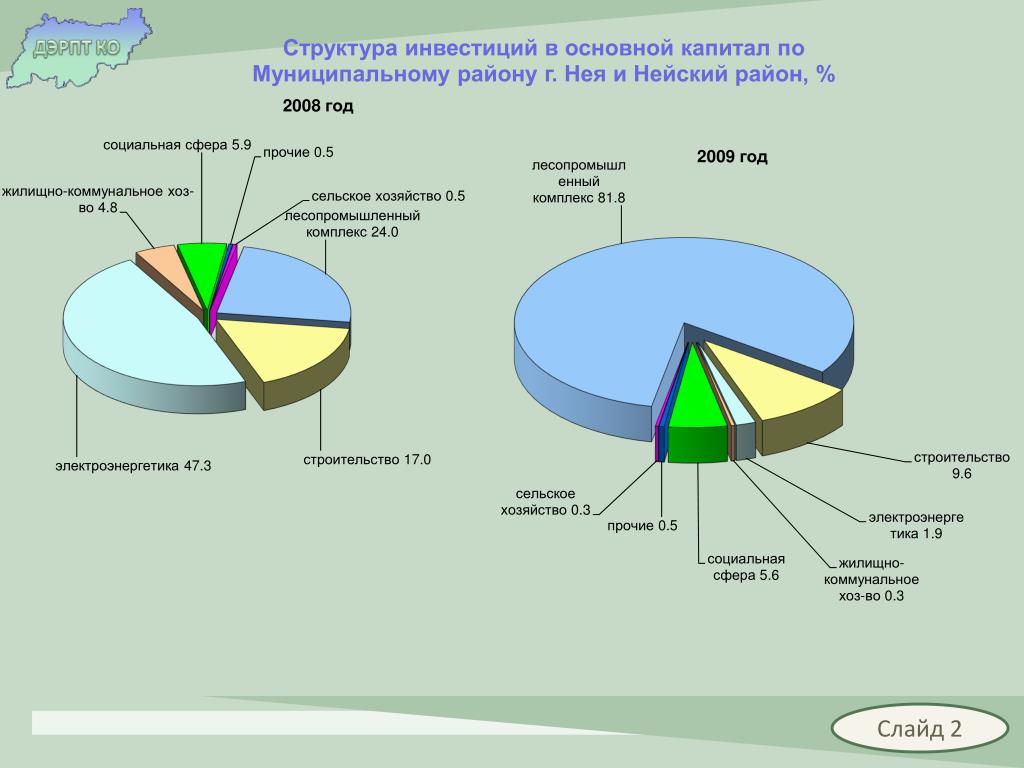 ДЭРПТ КО

Структура инвестиций в основной капитал по Муниципальному району г. Нея и Нейский район, %

2008 год

социальная сфера 5.9
прочие 0.5
жилищно-коммунальное хоз-во 4.8
сельское хозяйство 0.5
лесопромышленный комплекс 24.0
электроэнергетика 47.3
строительство 17.0

2009 год

лесопромышленный комплекс 81.8
строительство 9.6
электроэнергетика 1.9
жилищно-коммунальное хоз-во 0.3
социальная сфера 5.6
прочие 0.5
сельское хозяйство 0.3

Слайд 2